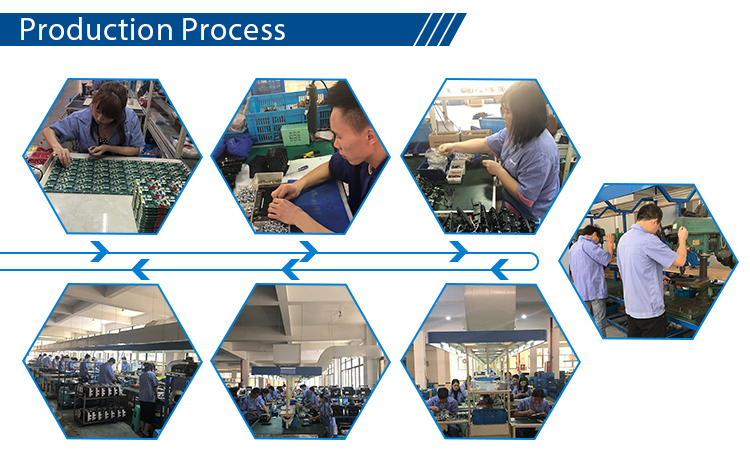 Production Process